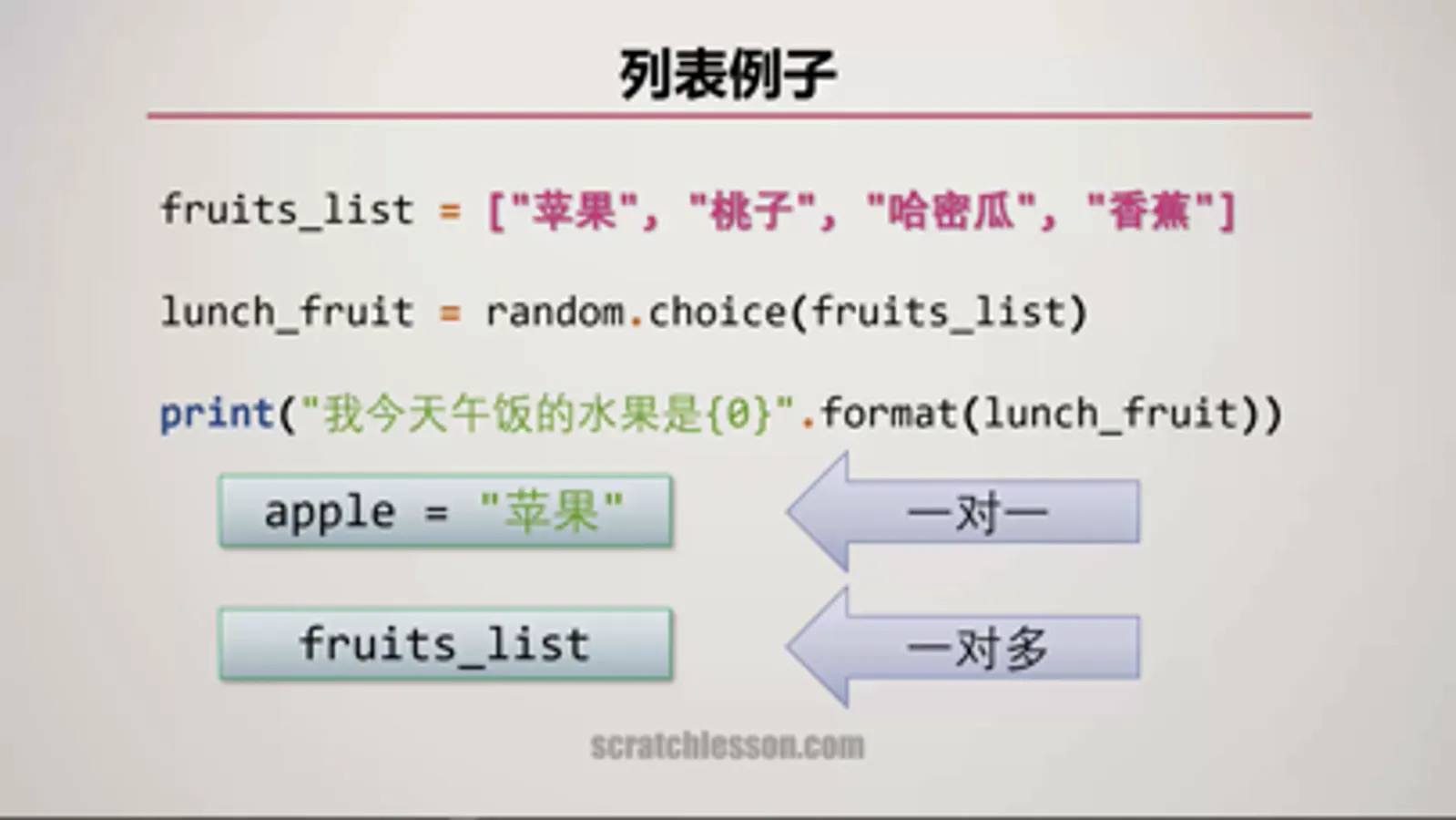 列表例子

fruits_list = ["苹果", "桃子", "哈密瓜", "香蕉"]

lunch_fruit = random.choice(fruits_list)

print("我今天午饭的水果是{0}".format(lunch_fruit))

apple = "苹果"

一对一

fruits_list

一对多

scratchlesson.com